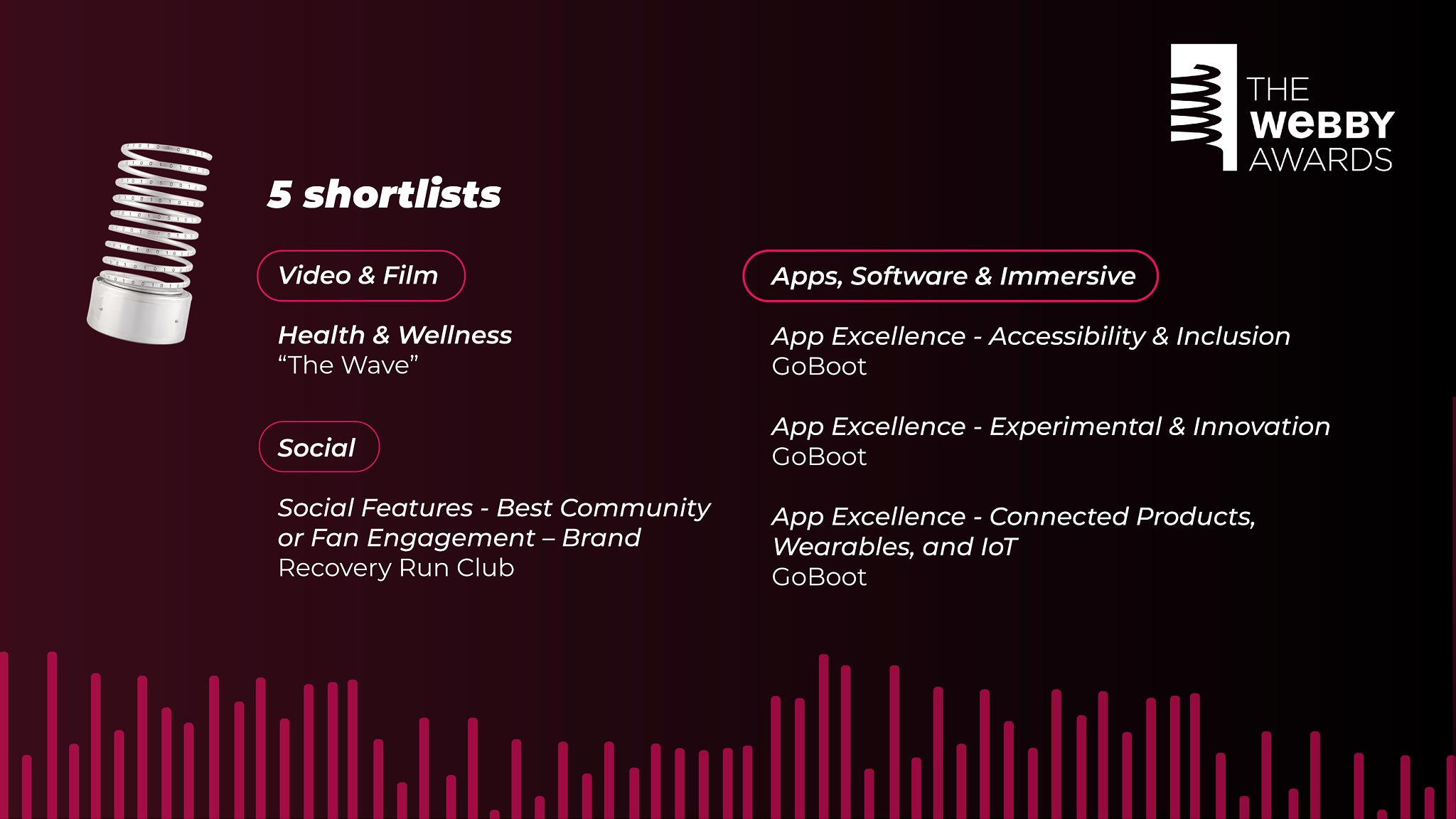 THE WEBBY AWARDS

5 shortlists

Video & Film

Health & Wellness
“The Wave”

Social

Social Features - Best Community or Fan Engagement – Brand
Recovery Run Club

Apps, Software & Immersive

App Excellence - Accessibility & Inclusion
GoBoot

App Excellence - Experimental & Innovation
GoBoot

App Excellence - Connected Products, Wearables, and IoT
GoBoot